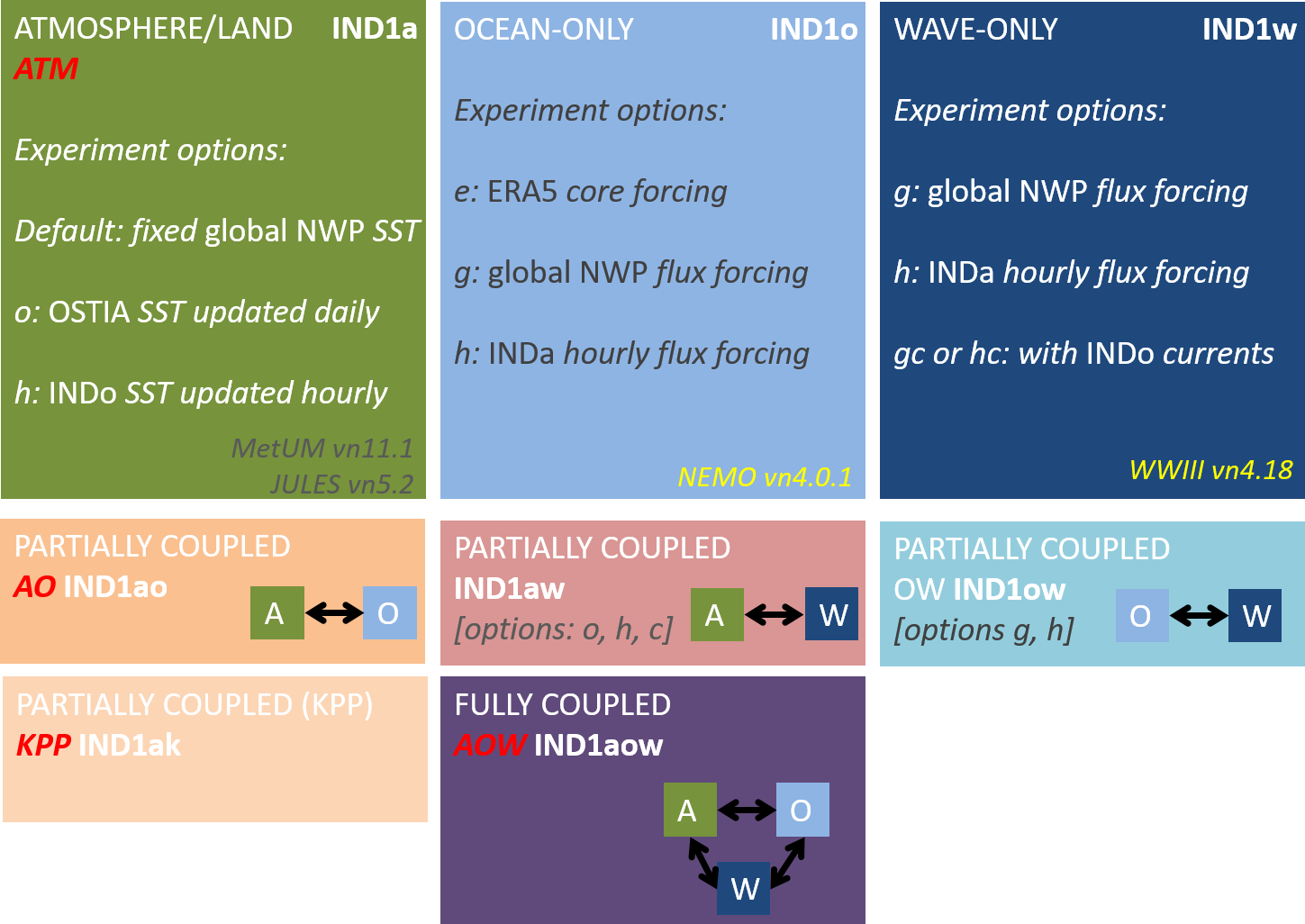 ATMOSPHERE/LAND IND1a
ATM

Experiment options:

Default: fixed global NWP SST

o: OSTIA SST updated daily

h: INDo SST updated hourly

MetUM vn11.1
JULES vn5.2

OCEAN-ONLY IND1o

Experiment options:

e: ERA5 core forcing

g: global NWP flux forcing

h: INDa hourly flux forcing

NEMO vn4.0.1

WAVE-ONLY IND1w

Experiment options:

g: global NWP flux forcing

h: INDa hourly flux forcing

gc or hc: with INDo currents

WWIII vn4.18

PARTIALLY COUPLED
AO IND1ao
A O

PARTIALLY COUPLED
IND1aw
[options: o, h, c]
A W

PARTIALLY COUPLED
OW IND1ow
[options g, h]
O W

PARTIALLY COUPLED (KPP)
KPP IND1ak

FULLY COUPLED
AOW IND1aow
A O
W